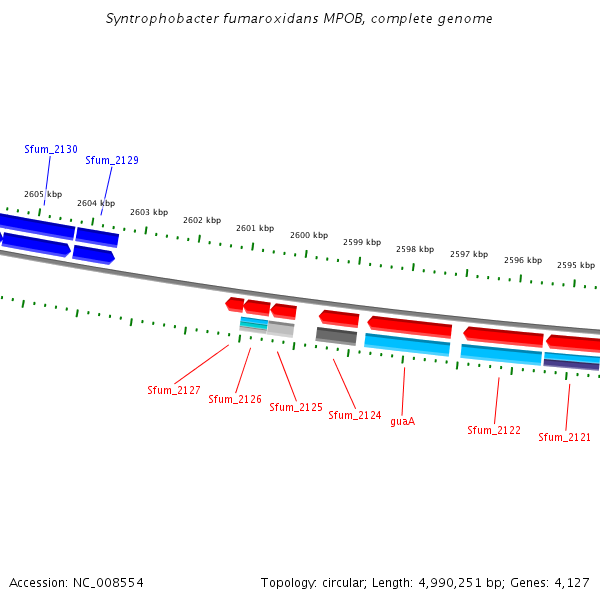 Syntrophobacter fumaroxidans MPOB, complete genome

Sfum_2130
Sfum_2129

2605 kbp
2604 kbp
2603 kbp
2602 kbp
2601 kbp
2600 kbp
2599 kbp
2598 kbp
2597 kbp
2596 kbp
2595 kbp

Sfum_2127
Sfum_2126
Sfum_2125
Sfum_2124
guaA
Sfum_2122
Sfum_2121

Accession: NC_008554

Topology: circular; Length: 4,990,251 bp; Genes: 4,127